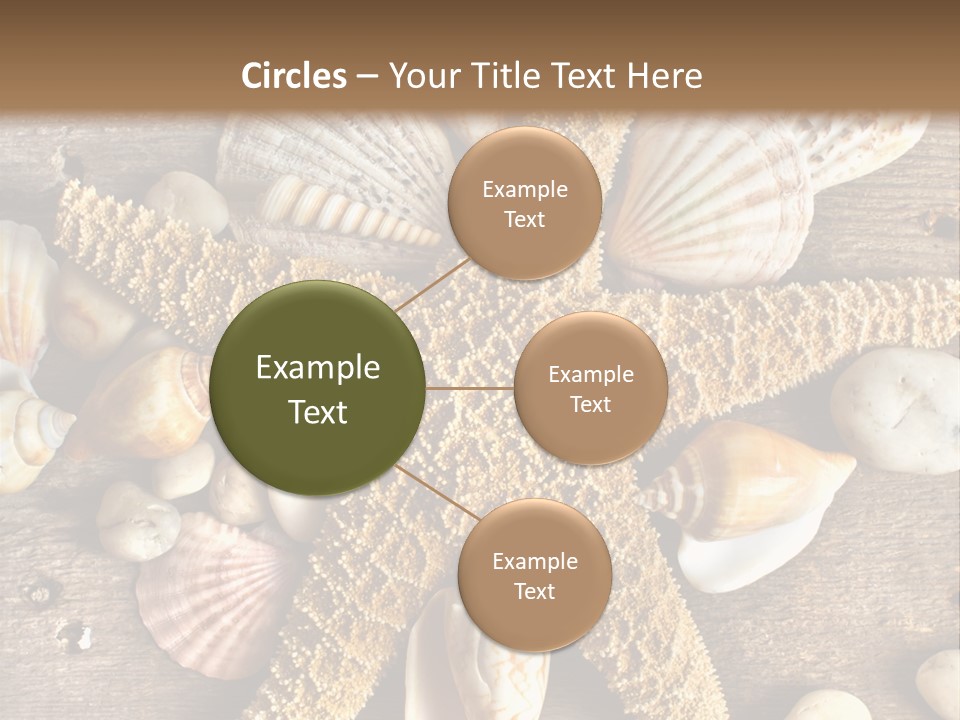 Circles – Your Title Text Here

Example Text

Example Text

Example Text

Example Text